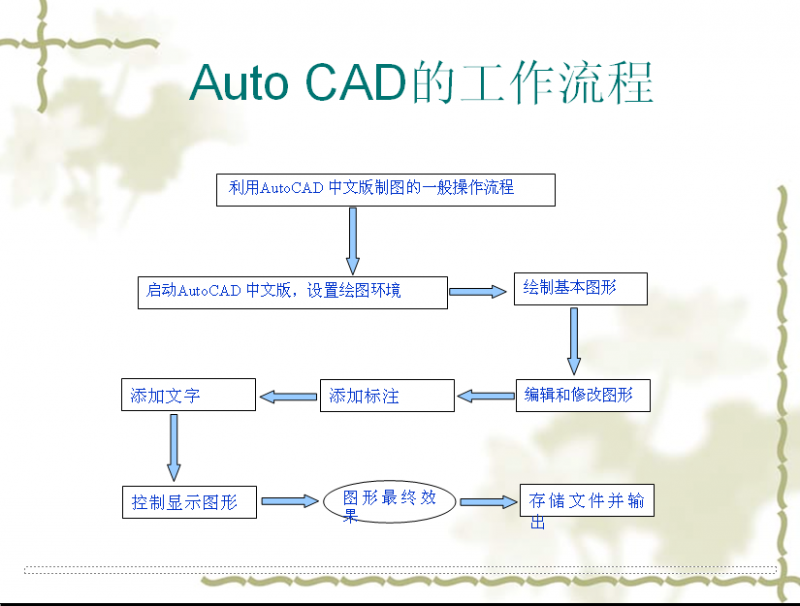 Auto CAD的工作流程

利用AutoCAD 中文版制图的一般操作流程

启动AutoCAD 中文版，设置绘图环境

绘制基本图形

编辑和修改图形

添加标注

添加文字

控制显示图形

图形最终效果

存储文件并输出